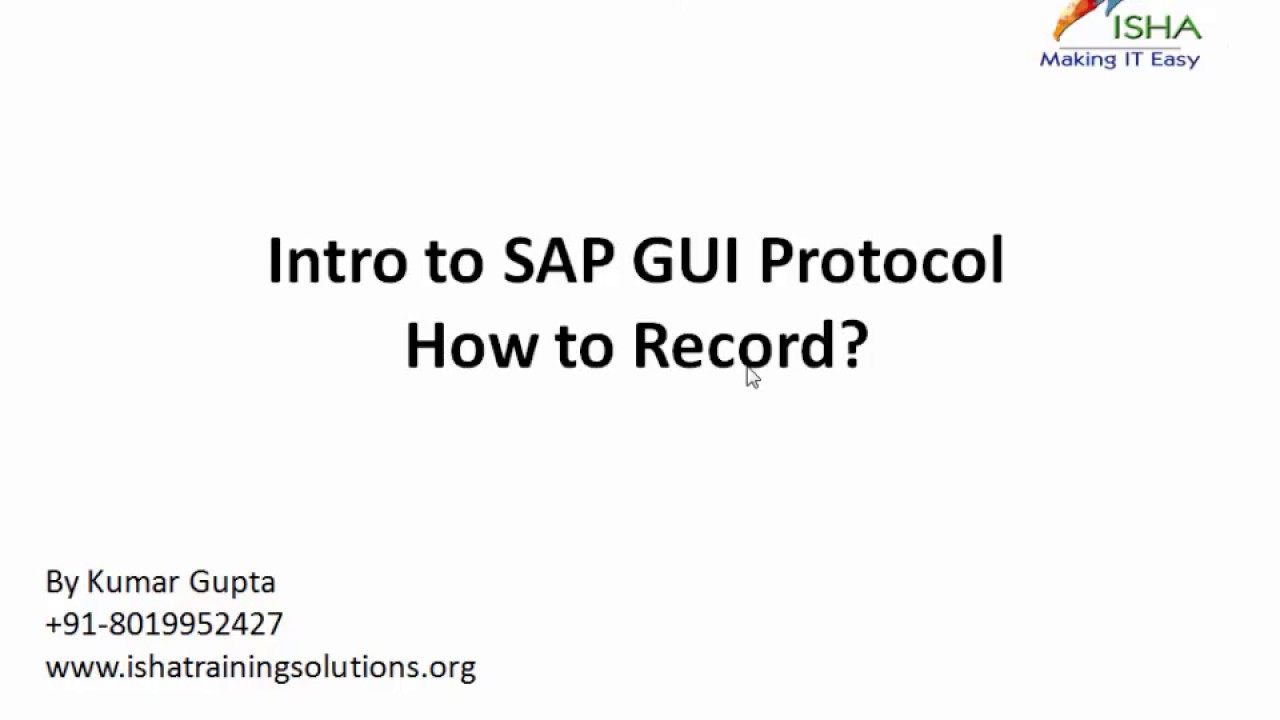 ISHA
Making IT Easy

Intro to SAP GUI Protocol
How to Record?

By Kumar Gupta
+91-8019952427
www.ishatrainingsolutions.org